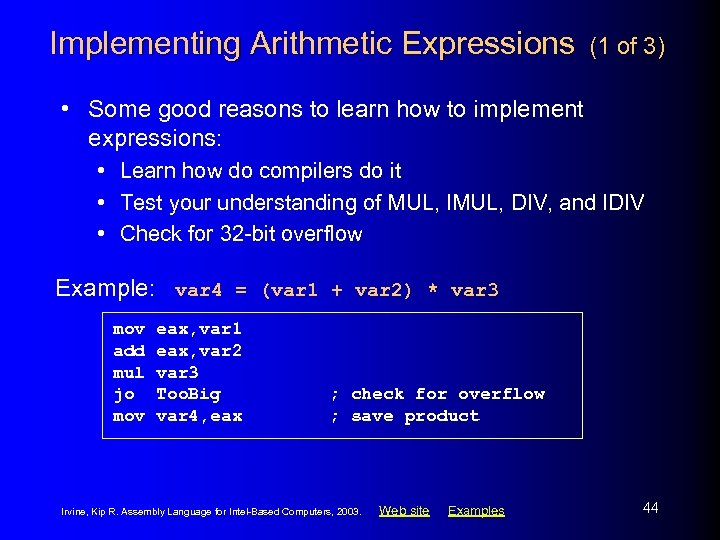 Implementing Arithmetic Expressions (1 of 3)

• Some good reasons to learn how to implement expressions:
  • Learn how do compilers do it
  • Test your understanding of MUL, IMUL, DIV, and IDIV
  • Check for 32-bit overflow

Example: var4 = (var1 + var2) * var3

mov eax,var1
add eax,var2
mul var3
jo  TooBig          ; check for overflow
mov var4,eax        ; save product

Irvine, Kip R. Assembly Language for Intel-Based Computers, 2003. Web site Examples 44